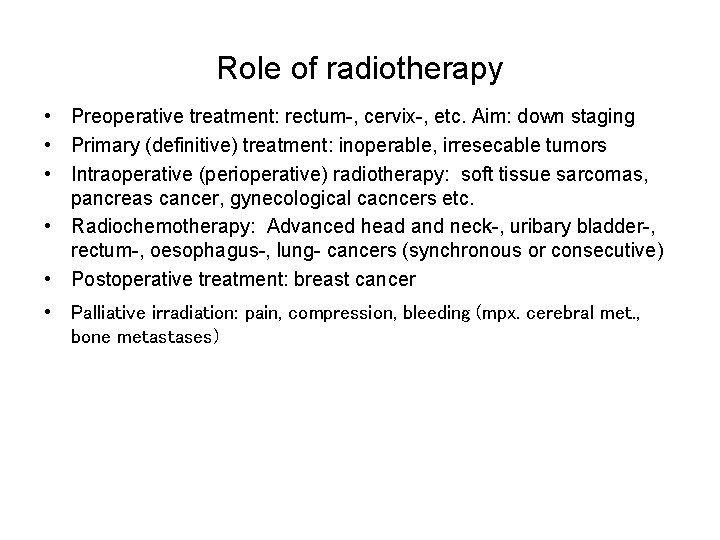 Role of radiotherapy

• Preoperative treatment: rectum-, cervix-, etc. Aim: down staging
• Primary (definitive) treatment: inoperable, irresecable tumors
• Intraoperative (perioperative) radiotherapy: soft tissue sarcomas, pancreas cancer, gynecological cacncers etc.
• Radiochemotherapy: Advanced head and neck-, uribary bladder-, rectum-, oesophagus-, lung- cancers (synchronous or consecutive)
• Postoperative treatment: breast cancer
• Palliative irradiation: pain, compression, bleeding (mpx. cerebral met., bone metastases)